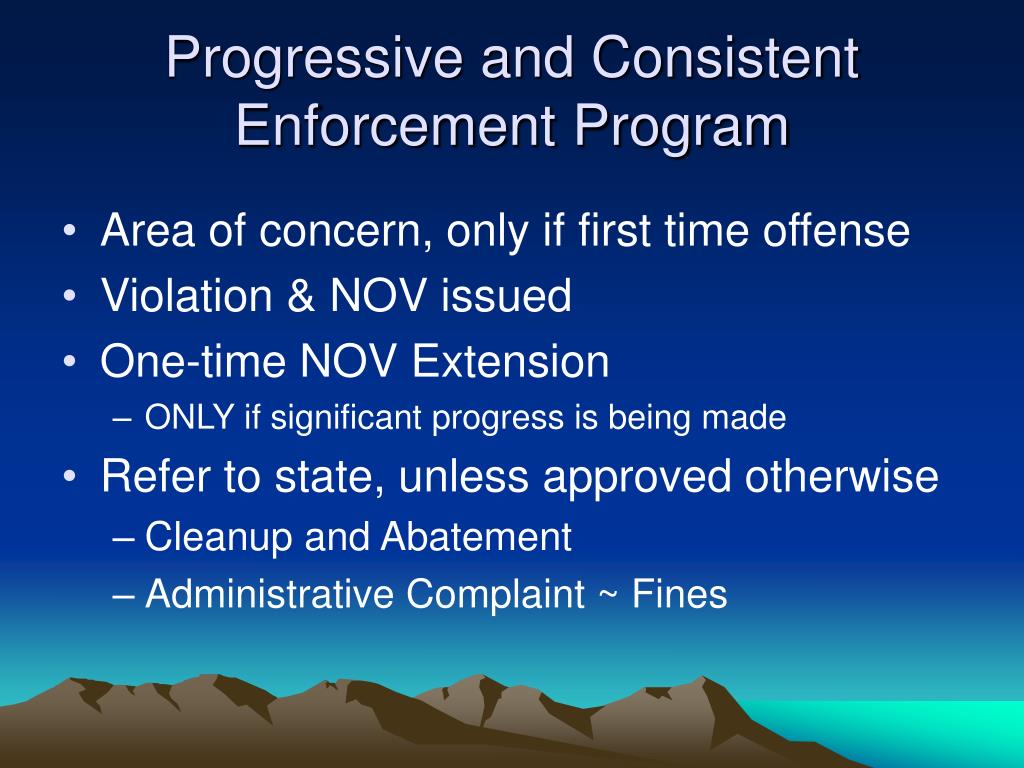 Progressive and Consistent Enforcement Program

• Area of concern, only if first time offense
• Violation & NOV issued
• One-time NOV Extension
– ONLY if significant progress is being made
• Refer to state, unless approved otherwise
– Cleanup and Abatement
– Administrative Complaint ~ Fines